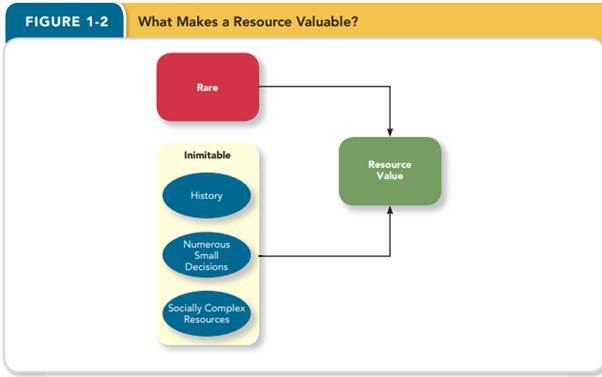 FIGURE 1-2 What Makes a Resource Valuable?

Rare

Inimitable

History

Numerous Small Decisions

Socially Complex Resources

Resource Value